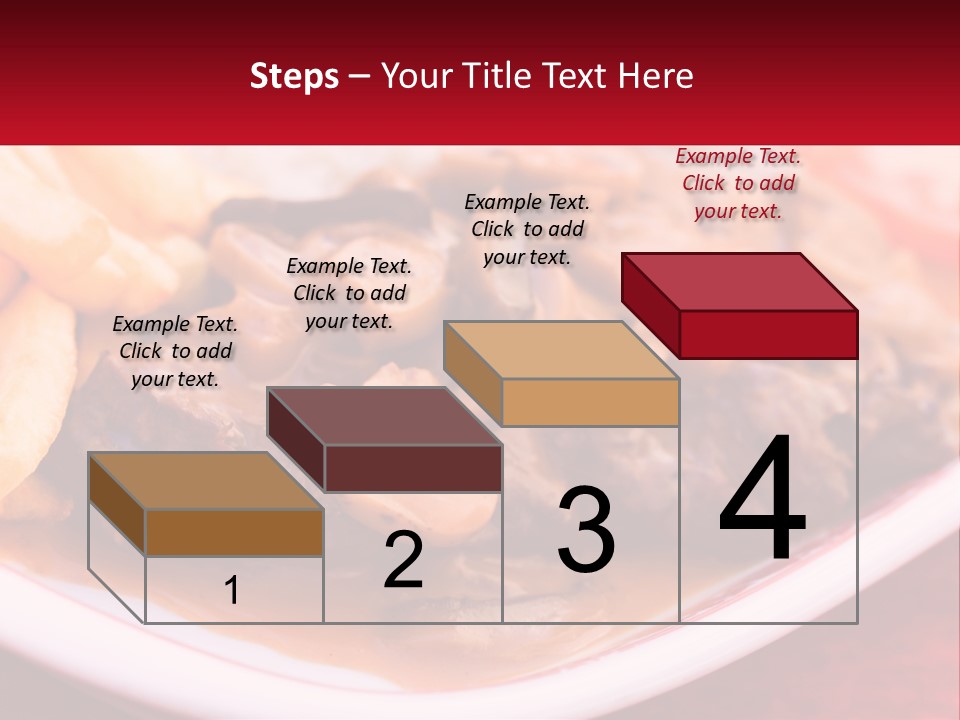 Steps – Your Title Text Here

Example Text. Click to add your text.

Example Text. Click to add your text.

Example Text. Click to add your text.

Example Text. Click to add your text.

1

2

3

4